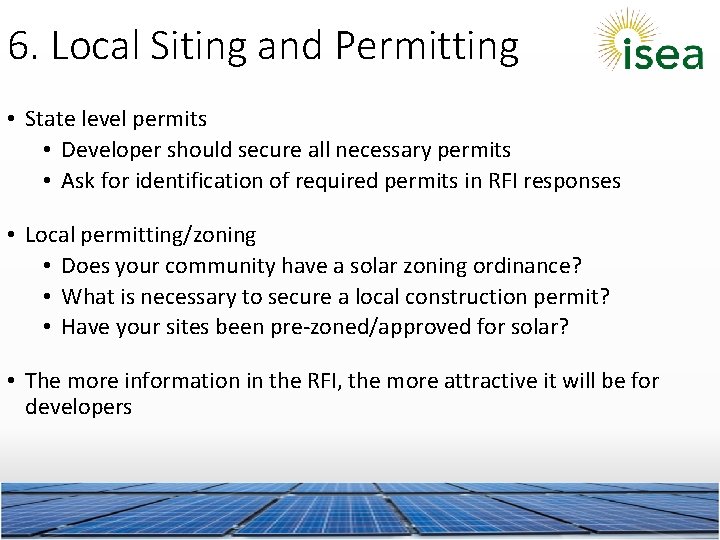 6. Local Siting and Permitting

isea

• State level permits
  • Developer should secure all necessary permits
  • Ask for identification of required permits in RFI responses

• Local permitting/zoning
  • Does your community have a solar zoning ordinance?
  • What is necessary to secure a local construction permit?
  • Have your sites been pre-zoned/approved for solar?

• The more information in the RFI, the more attractive it will be for developers